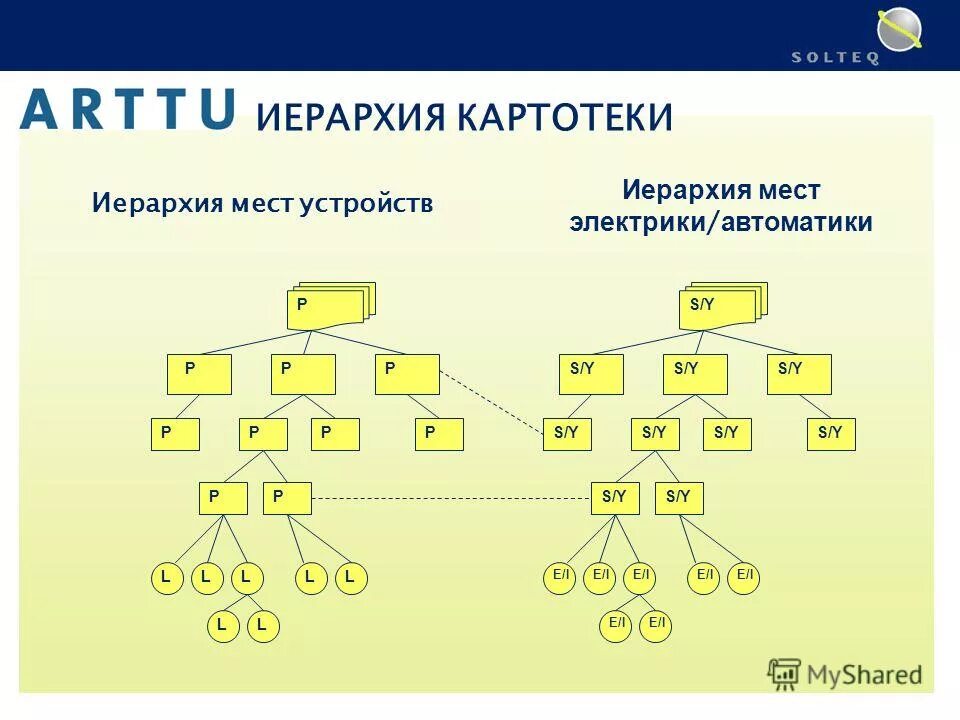 SOLTEQ

ARTTU ИЕРАРХИЯ КАРТОТЕКИ

Иерархия мест устройств

Иерархия мест электрики/автоматики

P

P P P

P P P P

P P

L L L L L

L L

S/Y

S/Y S/Y S/Y

S/Y S/Y S/Y S/Y

S/Y S/Y

E/I E/I E/I E/I E/I

E/I E/I

MyShared